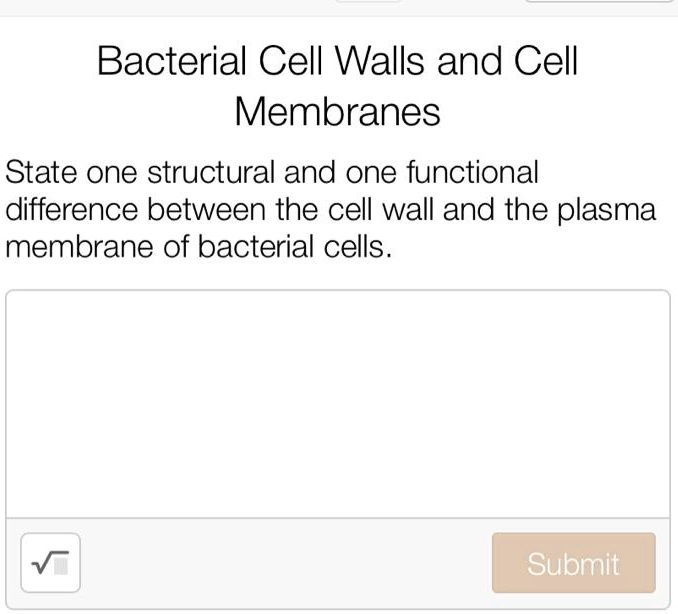 Bacterial Cell Walls and Cell Membranes

State one structural and one functional difference between the cell wall and the plasma membrane of bacterial cells.

Submit